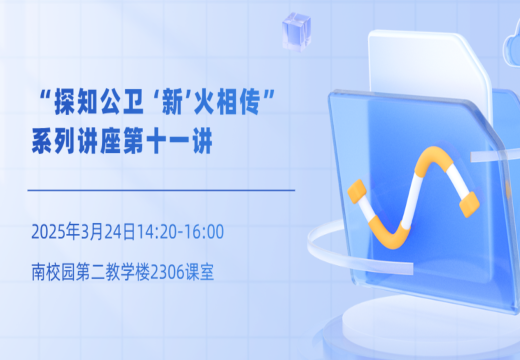 “探知公卫‘新’火相传”
系列讲座第十一讲

2025年3月24日14:20-16:00

南校园第二教学楼2306课室